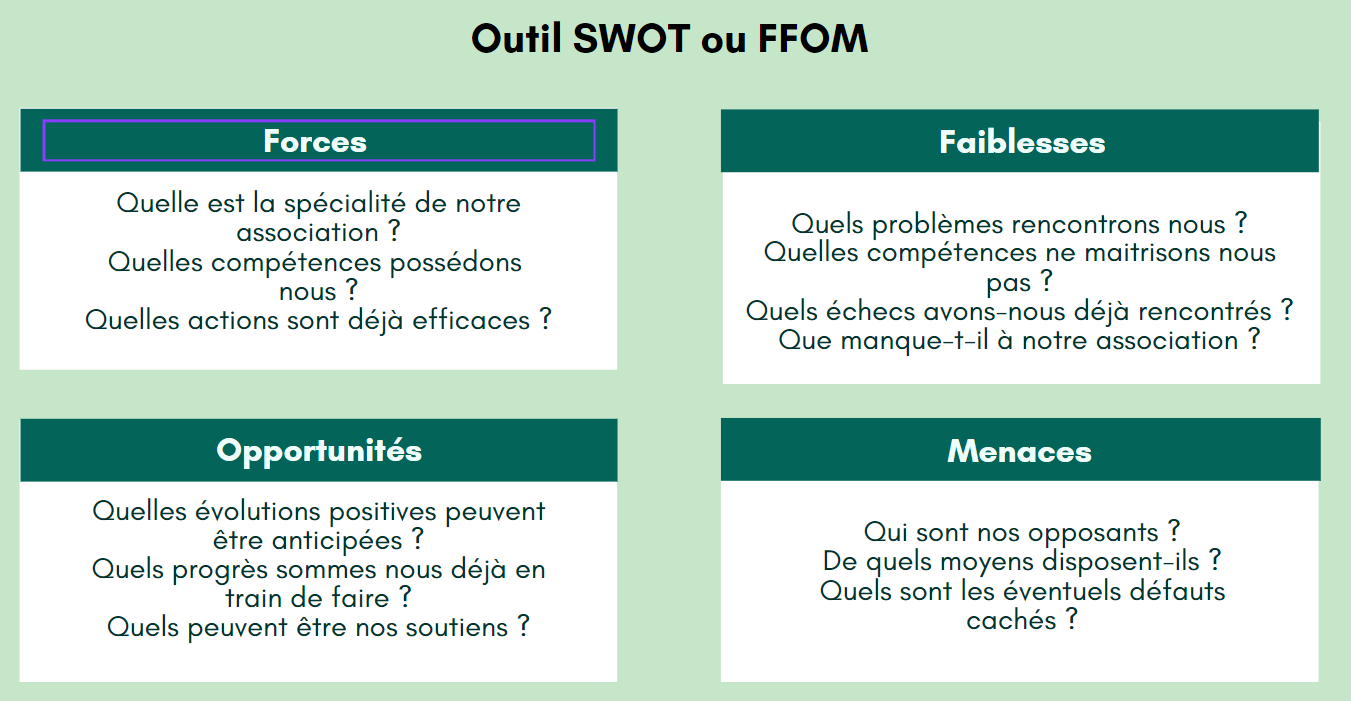 Outil SWOT ou FFOM

Forces

Quelle est la spécialité de notre association ?
Quelles compétences possédons nous ?
Quelles actions sont déjà efficaces ?

Faiblesses

Quels problèmes rencontrons nous ?
Quelles compétences ne maitrisons nous pas ?
Quels échecs avons-nous déjà rencontrés ?
Que manque-t-il à notre association ?

Opportunités

Quelles évolutions positives peuvent être anticipées ?
Quels progrès sommes nous déjà en train de faire ?
Quels peuvent être nos soutiens ?

Menaces

Qui sont nos opposants ?
De quels moyens disposent-ils ?
Quels sont les éventuels défauts cachés ?